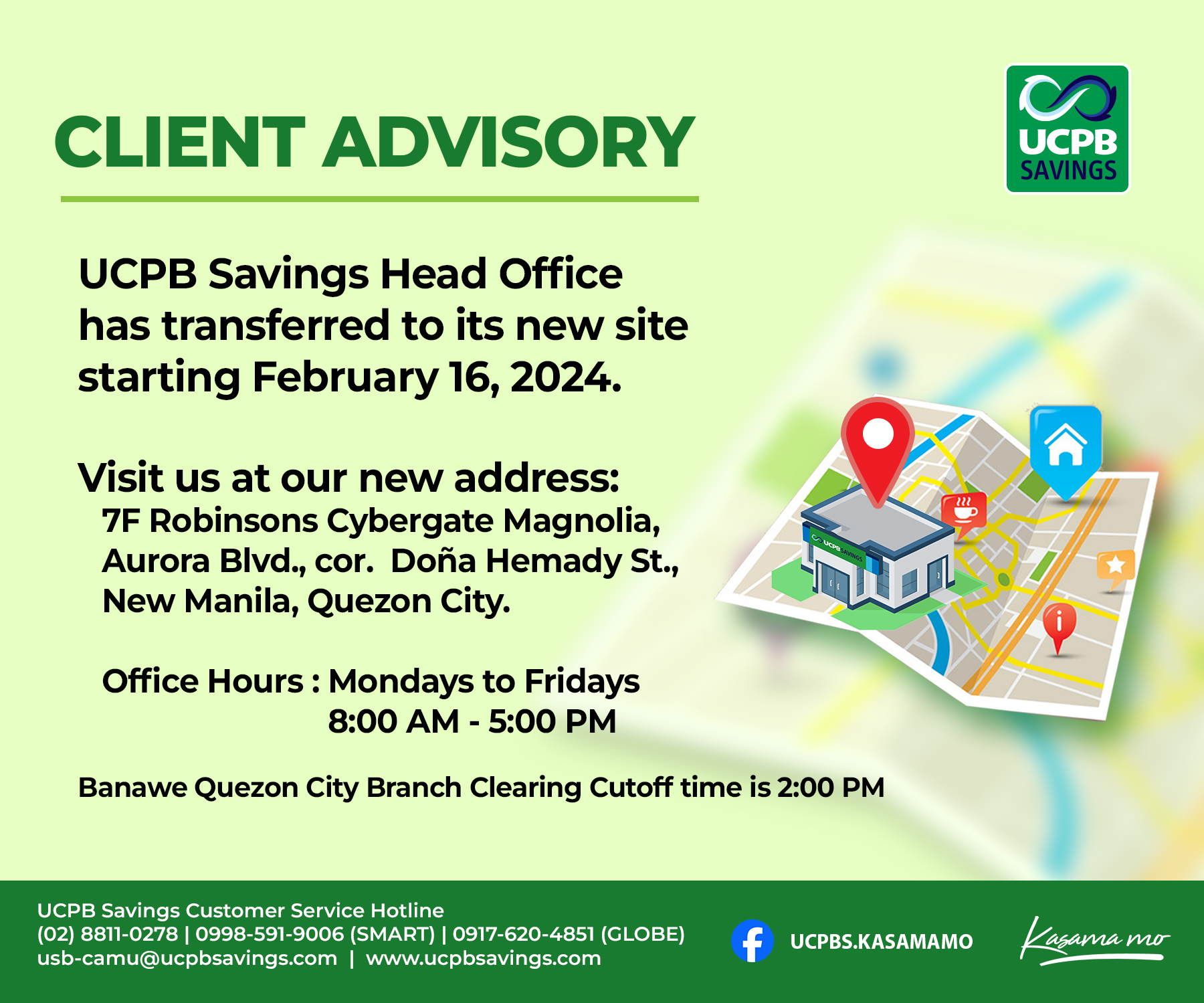 CLIENT ADVISORY

UCPB SAVINGS

UCPB Savings Head Office has transferred to its new site starting February 16, 2024.

Visit us at our new address:
7F Robinsons Cybergate Magnolia, Aurora Blvd., cor. Doña Hemady St., New Manila, Quezon City.

Office Hours : Mondays to Fridays
8:00 AM - 5:00 PM

Banawe Quezon City Branch Clearing Cutoff time is 2:00 PM

UCPB SAVINGS

UCPB Savings Customer Service Hotline
(02) 8811-0278 | 0998-591-9006 (SMART) | 0917-620-4851 (GLOBE)
usb-camu@ucpbsavings.com | www.ucpbsavings.com

UCPBS.KASAMAMO

Kasama mo